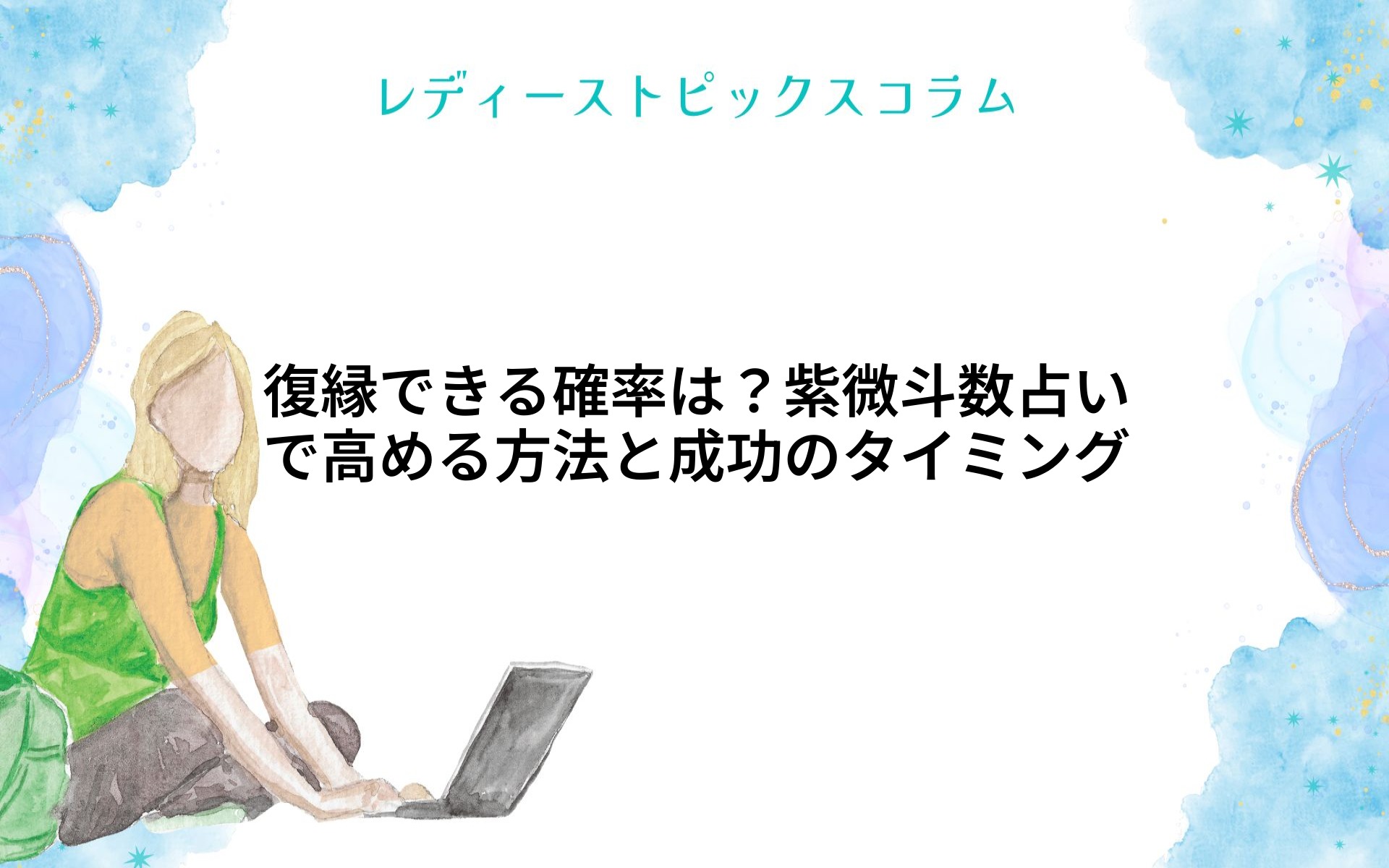 レディーストピックスコラム

復縁できる確率は？紫微斗数占いで高める方法と成功のタイミング